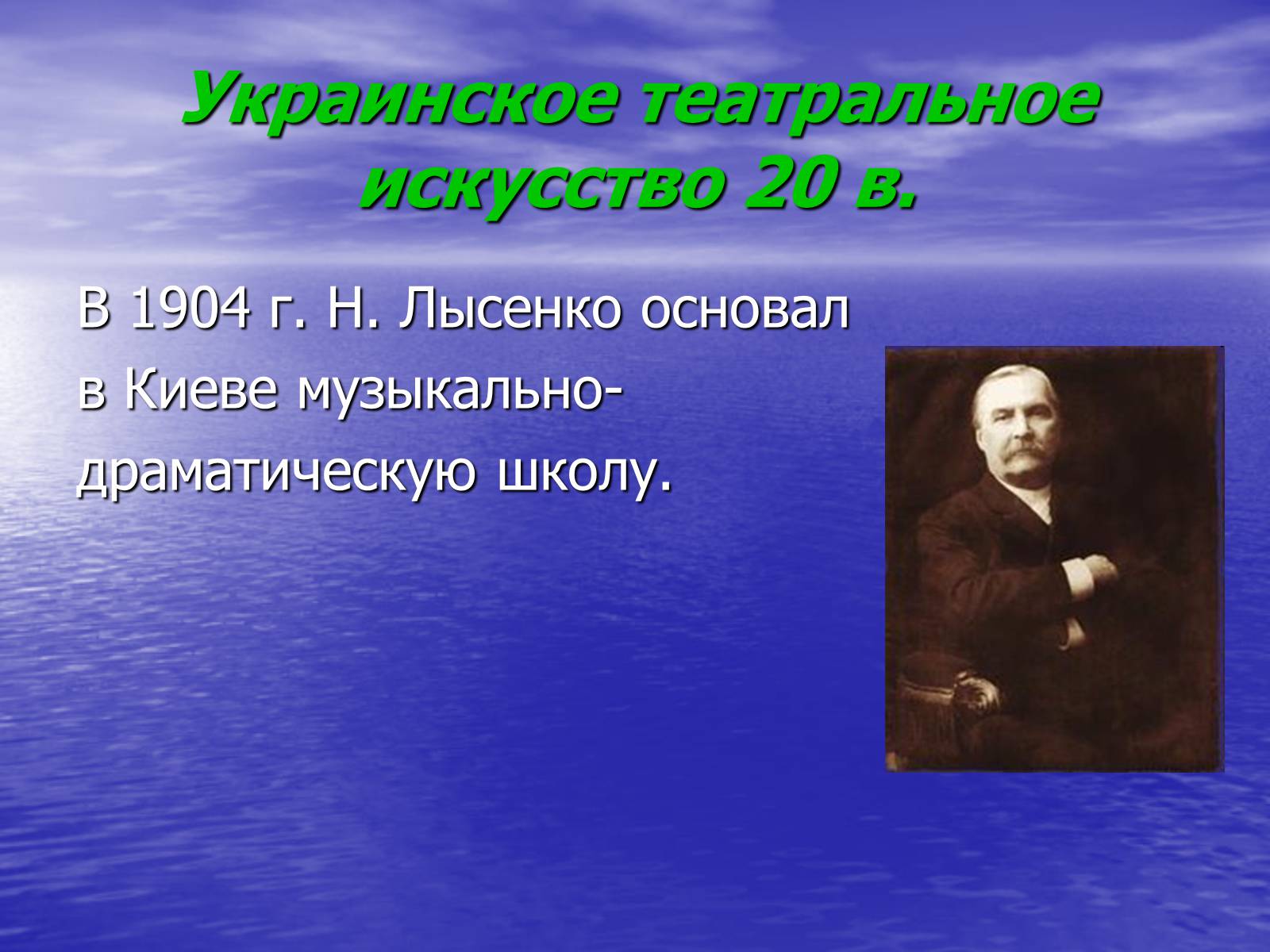 Украинское театральное искусство 20 в.

В 1904 г. Н. Лысенко основал в Киеве музыкально-драматическую школу.